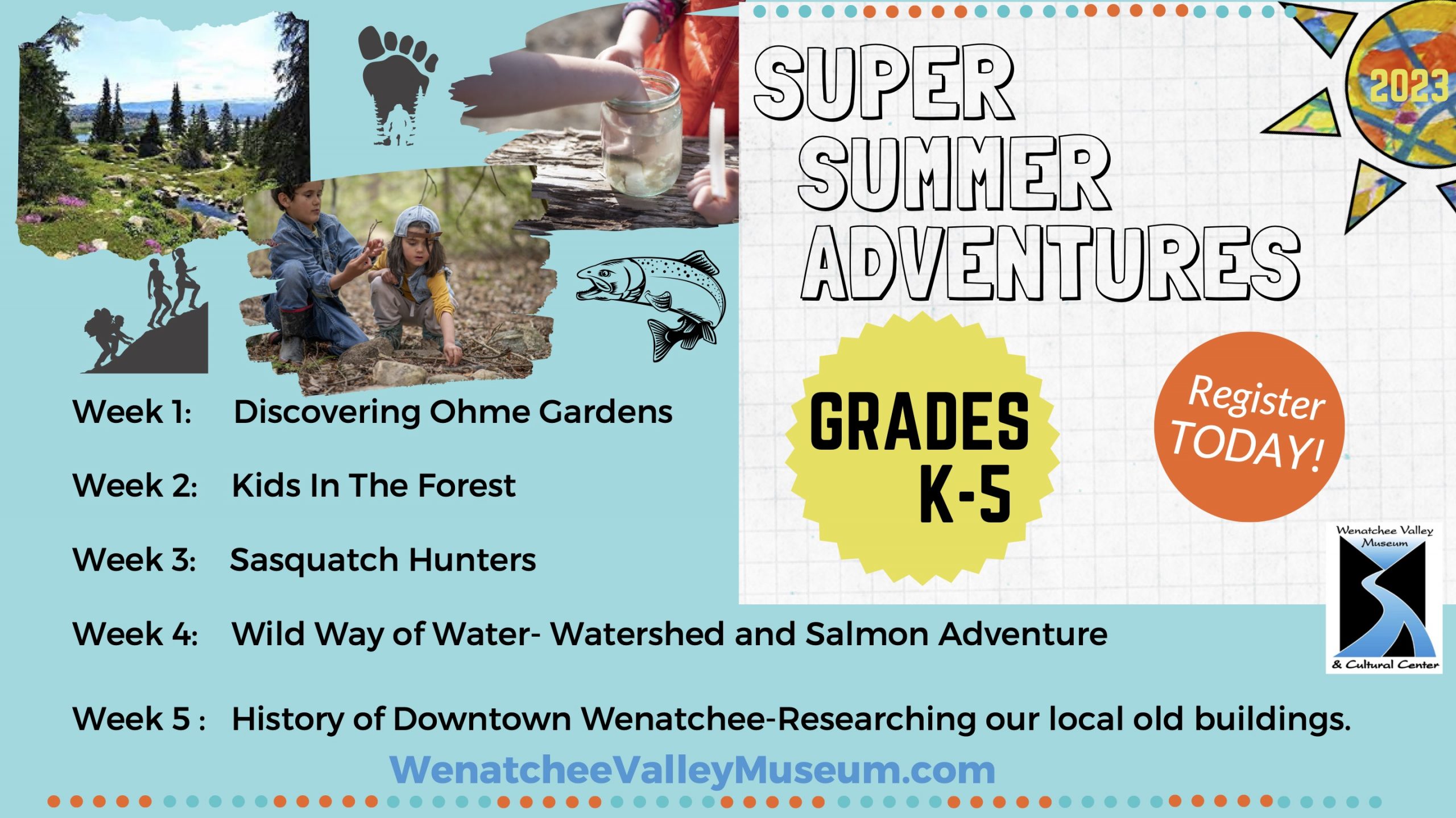 SUPER SUMMER ADVENTURES

2023

GRADES K-5

Register TODAY!

Wenatchee Valley Museum & Cultural Center

Week 1: Discovering Ohme Gardens

Week 2: Kids In The Forest

Week 3: Sasquatch Hunters

Week 4: Wild Way of Water- Watershed and Salmon Adventure

Week 5 : History of Downtown Wenatchee-Researching our local old buildings.

WenatcheeValleyMuseum.com